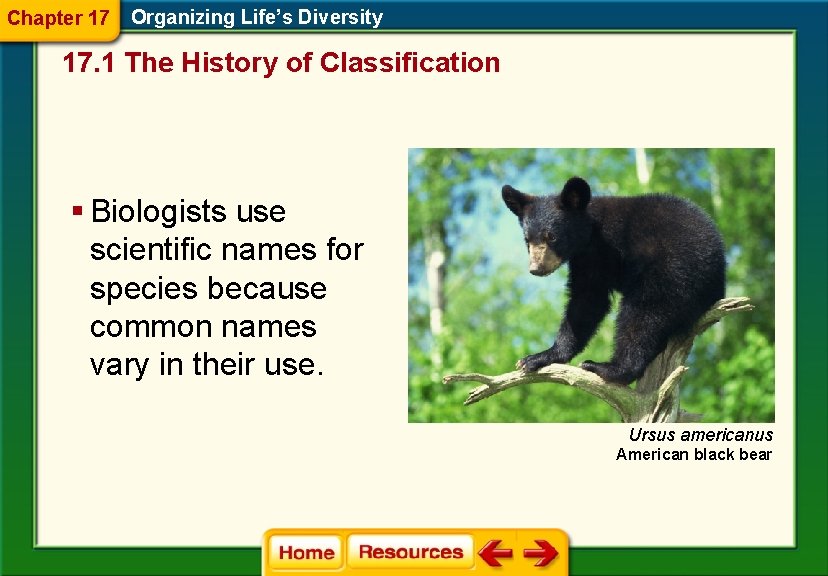 Chapter 17 Organizing Life's Diversity

17.1 The History of Classification

▪ Biologists use scientific names for species because common names vary in their use.

Ursus americanus
American black bear

Home Resources